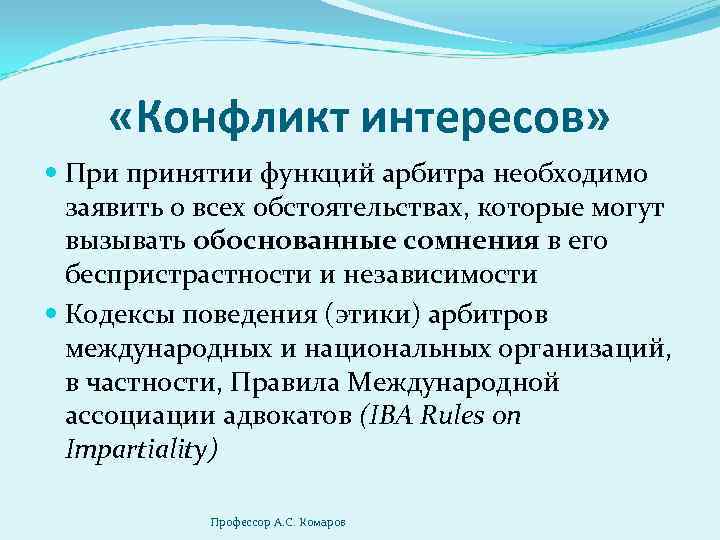 «Конфликт интересов»

При принятии функций арбитра необходимо заявить о всех обстоятельствах, которые могут вызывать обоснованные сомнения в его беспристрастности и независимости

Кодексы поведения (этики) арбитров международных и национальных организаций, в частности, Правила Международной ассоциации адвокатов (IBA Rules on Impartiality)

Профессор А.С. Комаров